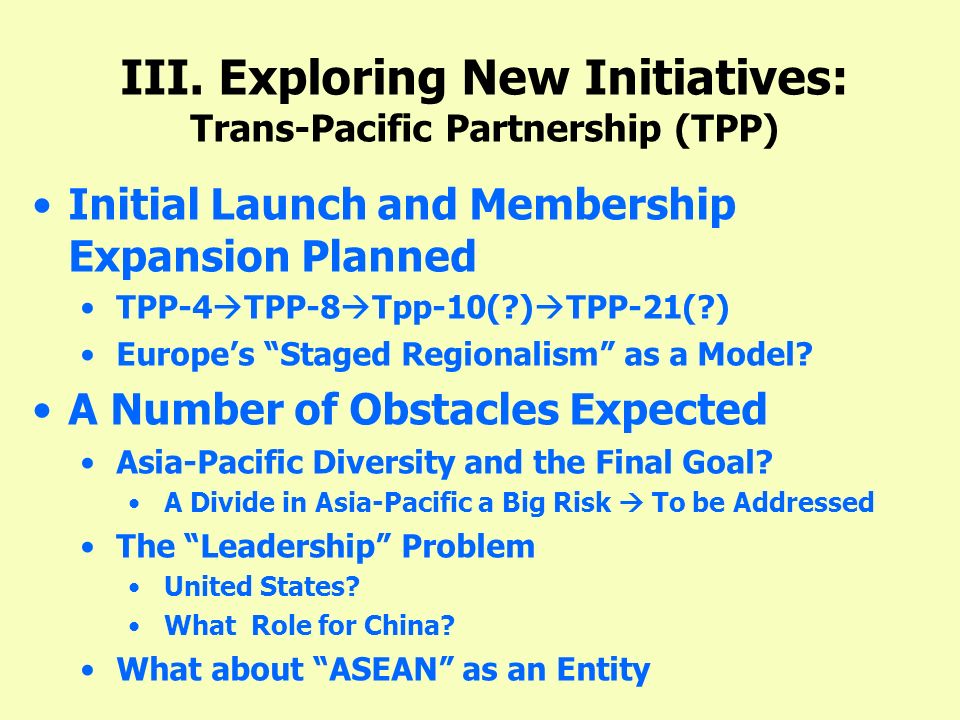 III. Exploring New Initiatives:
Trans-Pacific Partnership (TPP)

• Initial Launch and Membership Expansion Planned
  • TPP-4→TPP-8→Tpp-10(?)→TPP-21(?)
  • Europe's "Staged Regionalism" as a Model?
• A Number of Obstacles Expected
  • Asia-Pacific Diversity and the Final Goal?
    • A Divide in Asia-Pacific a Big Risk → To be Addressed
  • The "Leadership" Problem
    • United States?
    • What Role for China?
  • What about "ASEAN" as an Entity